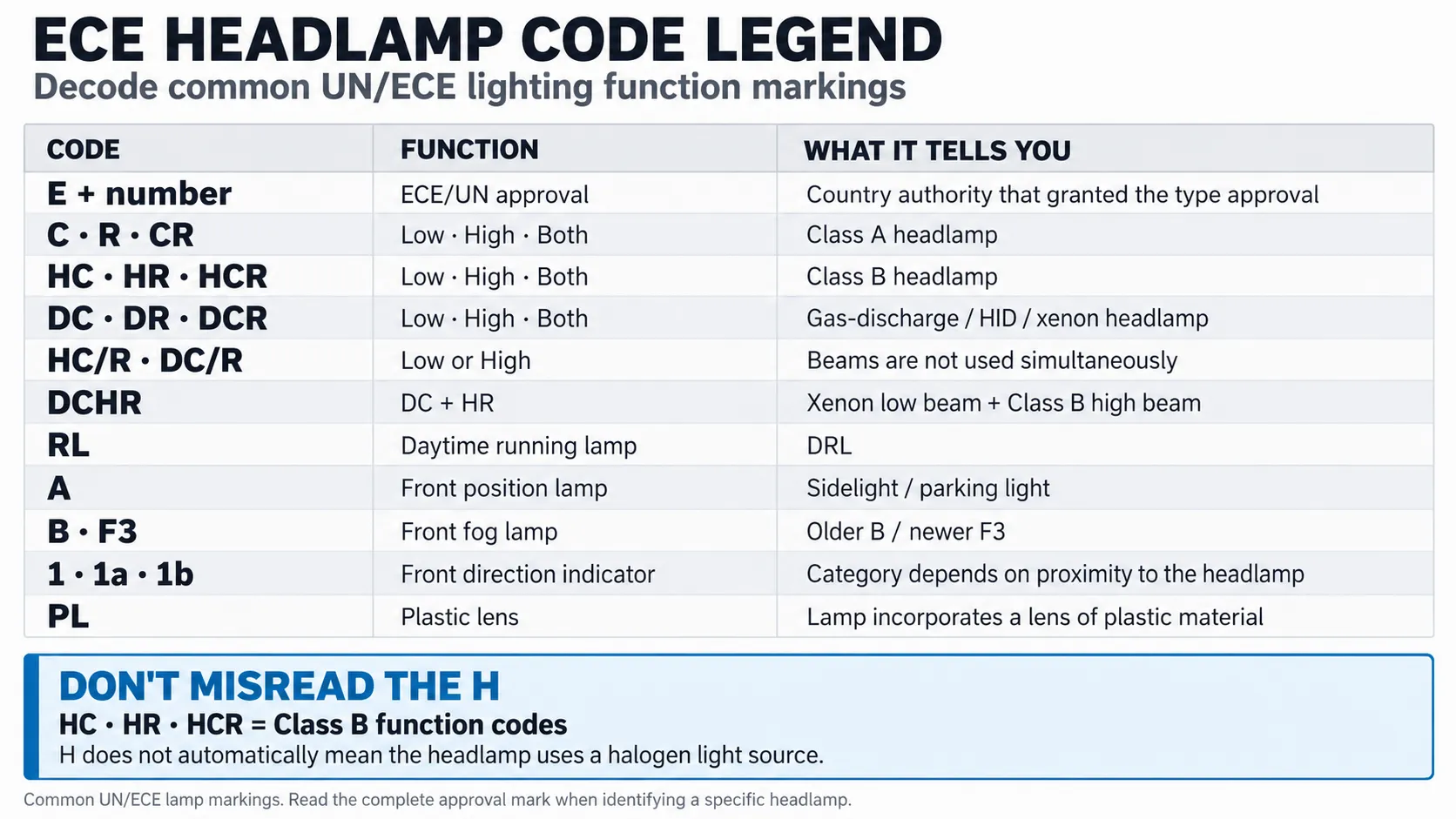 ECE HEADLAMP CODE LEGEND
Decode common UN/ECE lighting function markings

| CODE | FUNCTION | WHAT IT TELLS YOU |
|---|---|---|
| E + number | ECE/UN approval | Country authority that granted the type approval |
| C · R · CR | Low · High · Both | Class A headlamp |
| HC · HR · HCR | Low · High · Both | Class B headlamp |
| DC · DR · DCR | Low · High · Both | Gas-discharge / HID / xenon headlamp |
| HC/R · DC/R | Low or High | Beams are not used simultaneously |
| DCHR | DC + HR | Xenon low beam + Class B high beam |
| RL | Daytime running lamp | DRL |
| A | Front position lamp | Sidelight / parking light |
| B · F3 | Front fog lamp | Older B / newer F3 |
| 1 · 1a · 1b | Front direction indicator | Category depends on proximity to the headlamp |
| PL | Plastic lens | Lamp incorporates a lens of plastic material |

DON'T MISREAD THE H
HC · HR · HCR = Class B function codes
H does not automatically mean the headlamp uses a halogen light source.

Common UN/ECE lamp markings. Read the complete approval mark when identifying a specific headlamp.